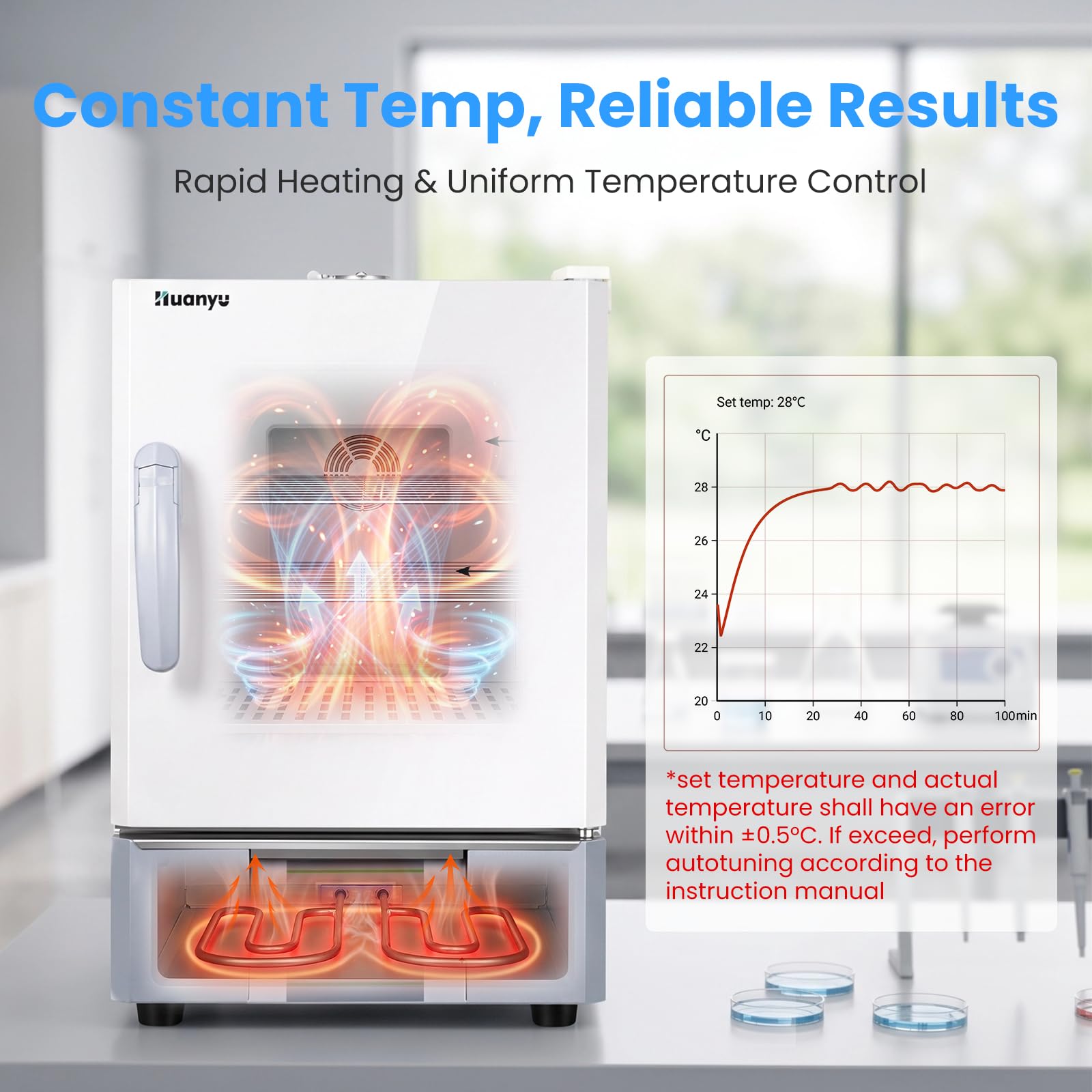 Constant Temp, Reliable Results

Rapid Heating & Uniform Temperature Control

Huanyu

Set temp: 28°C

°C

28
26
24
22
20

0 10 20 40 60 80 100min

*set temperature and actual temperature shall have an error within ±0.5°C. If exceed, perform autotuning according to the instruction manual